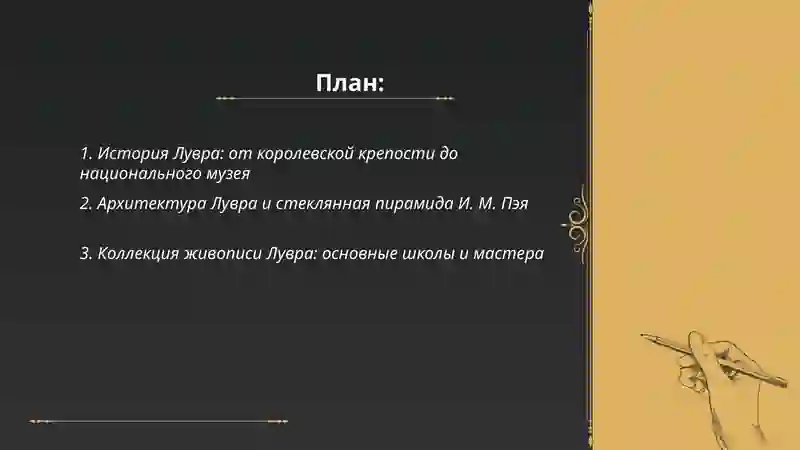 План:

1. История Лувра: от королевской крепости до национального музея

2. Архитектура Лувра и стеклянная пирамида И. М. Пэя

3. Коллекция живописи Лувра: основные школы и мастера